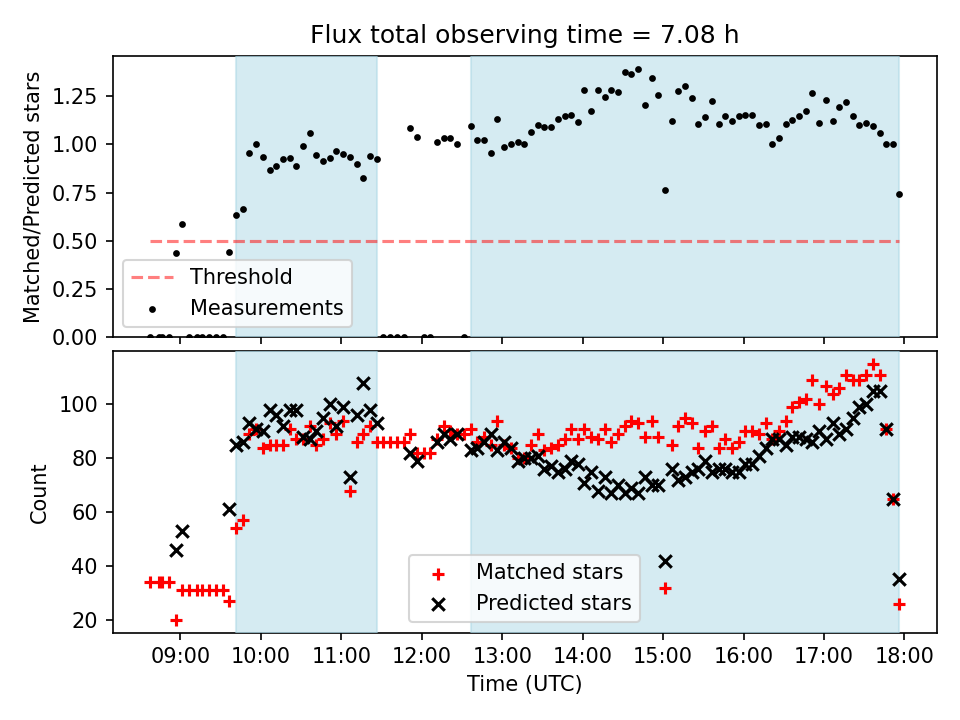 Flux total observing time = 7.08 h

Matched/Predicted stars

1.25
1.00
0.75
0.50
0.25
0.00

Threshold
Measurements

Count

100
80
60
40
20

Matched stars
Predicted stars

09:00 10:00 11:00 12:00 13:00 14:00 15:00 16:00 17:00 18:00

Time (UTC)